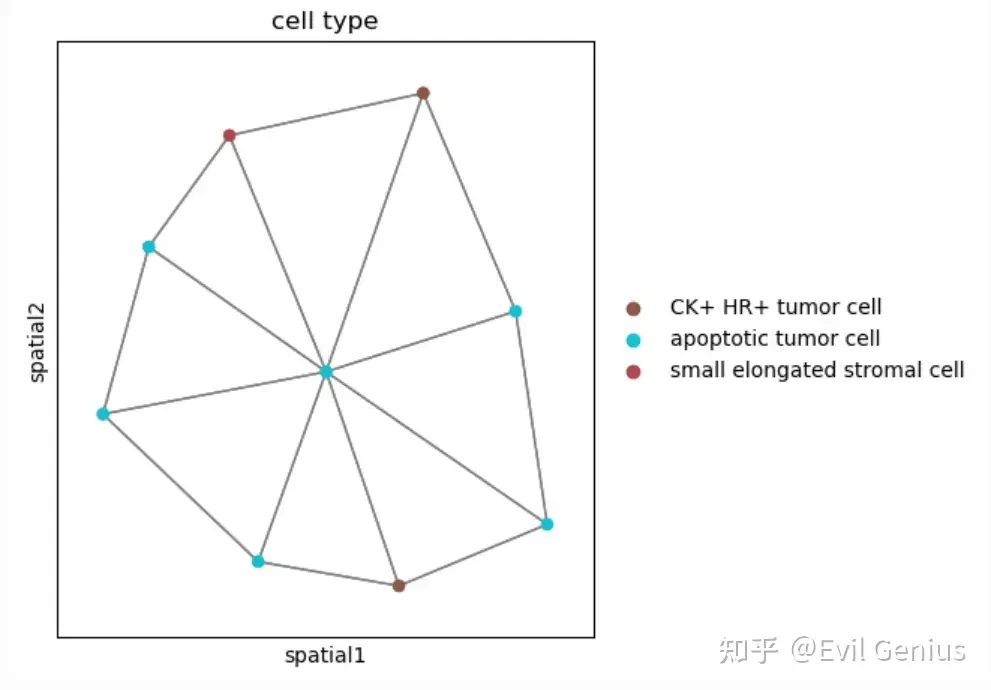 cell type

spatial2

spatial1

CK+ HR+ tumor cell
apoptotic tumor cell
small elongated stromal cell

知乎 @Evil Genius